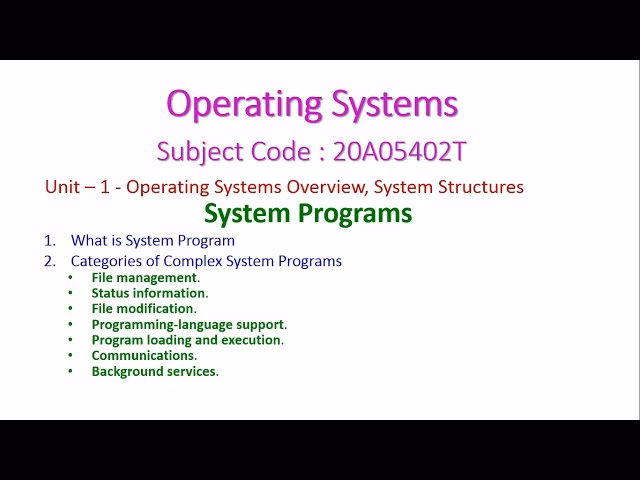 Operating Systems

Subject Code : 20A05402T

Unit – 1 - Operating Systems Overview, System Structures

System Programs

1. What is System Program
2. Categories of Complex System Programs
   • File management.
   • Status information.
   • File modification.
   • Programming-language support.
   • Program loading and execution.
   • Communications.
   • Background services.